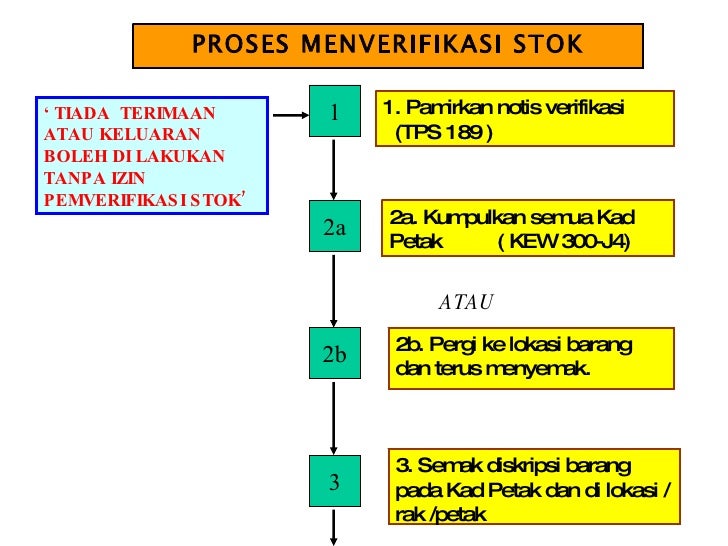 PROSES MENVERIFIKASI STOK

' TIADA TERIMAAN ATAU KELUARAN BOLEH DI LAKUKAN TANPA IZIN PEMVERIFIKASI STOK'

1

1. Pamirkan notis verifikasi (TPS 189 )

2a

2a. Kumpulkan semua Kad Petak ( KEW 300-J4)

ATAU

2b

2b. Pergi ke lokasi barang dan terus menyemak.

3

3. Semak diskripsi barang pada Kad Petak dan di lokasi / rak /petak